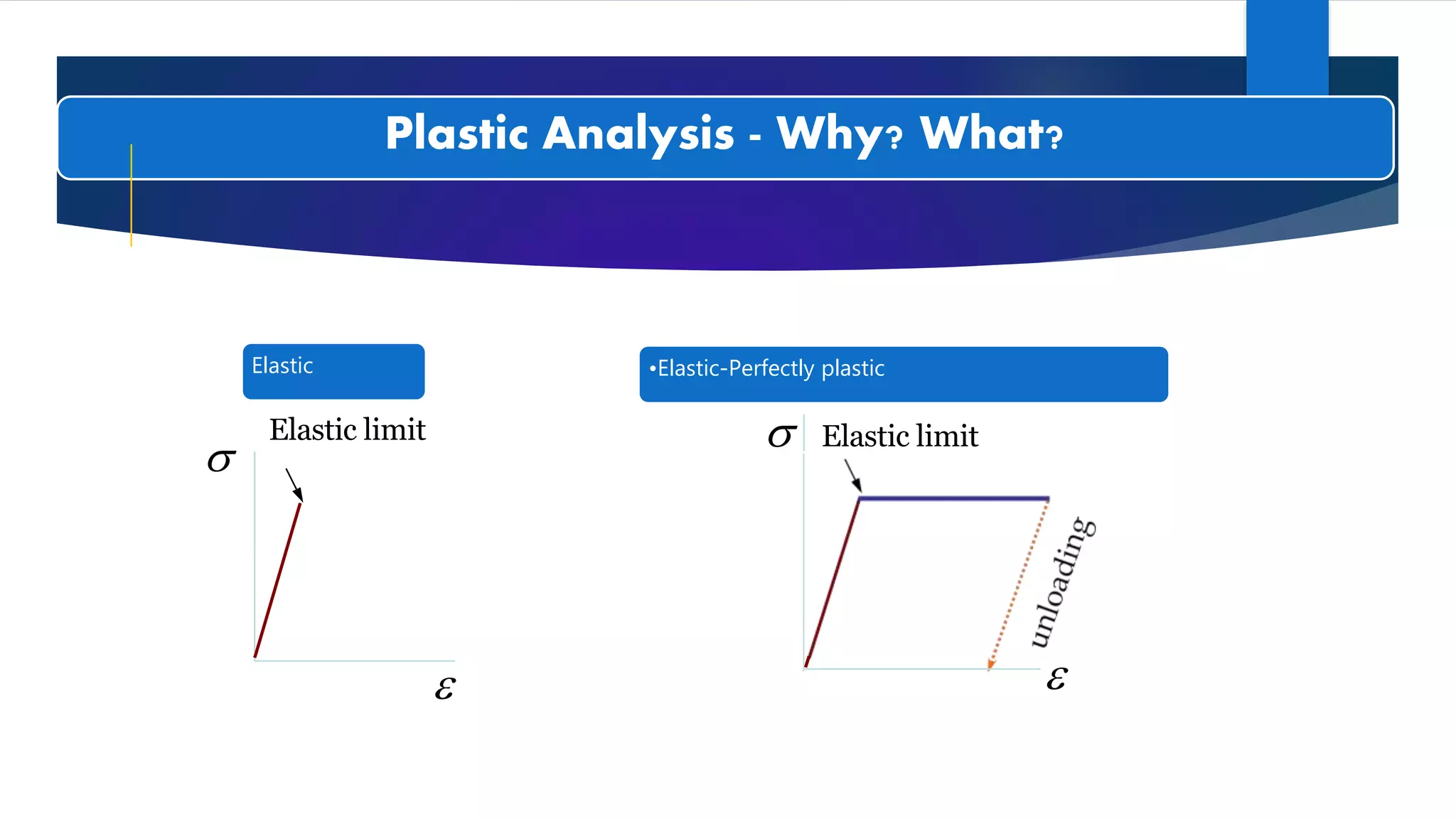 Plastic Analysis - Why? What?

Elastic

Elastic limit

$\sigma$

$\varepsilon$

•Elastic-Perfectly plastic

$\sigma$ Elastic limit

unloading

$\varepsilon$